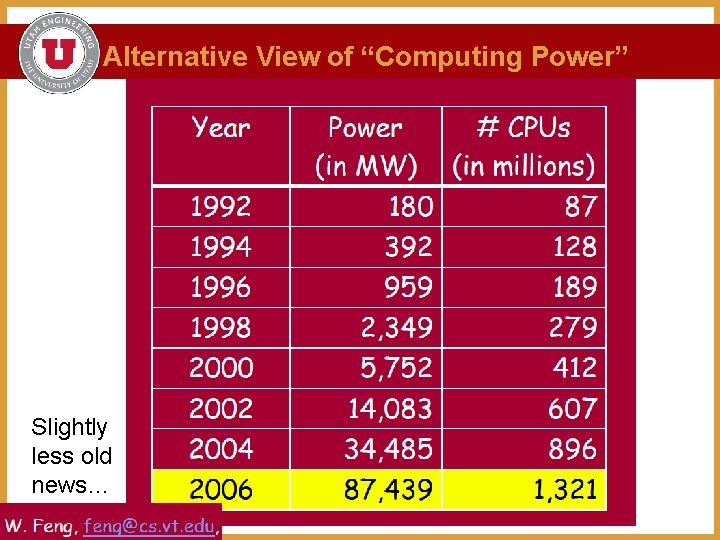 UTAH ENGINEERING
THE UNIVERSITY OF UTAH
U
Alternative View of “Computing Power”

| Year | Power (in MW) | # CPUs (in millions) |
|---|---|---|
| 1992 | 180 | 87 |
| 1994 | 392 | 128 |
| 1996 | 959 | 189 |
| 1998 | 2,349 | 279 |
| 2000 | 5,752 | 412 |
| 2002 | 14,083 | 607 |
| 2004 | 34,485 | 896 |
| 2006 | 87,439 | 1,321 |

Slightly less old news…

W. Feng, feng@cs.vt.edu,